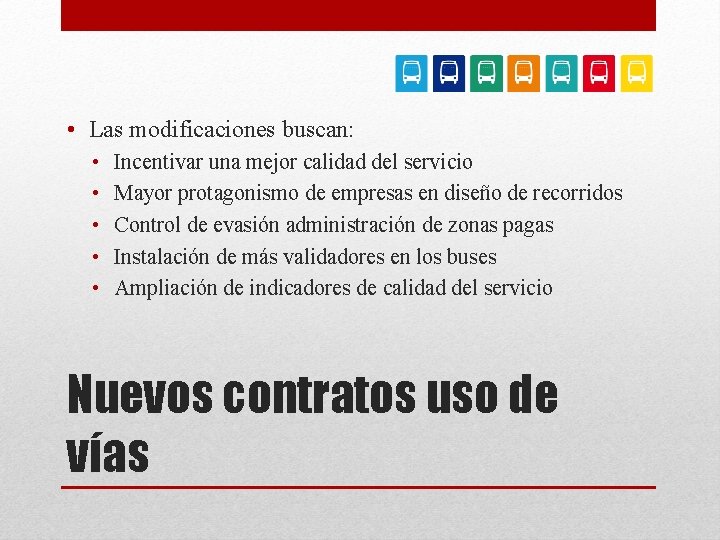 • Las modificaciones buscan:
  • Incentivar una mejor calidad del servicio
  • Mayor protagonismo de empresas en diseño de recorridos
  • Control de evasión administración de zonas pagas
  • Instalación de más validadores en los buses
  • Ampliación de indicadores de calidad del servicio

Nuevos contratos uso de vías